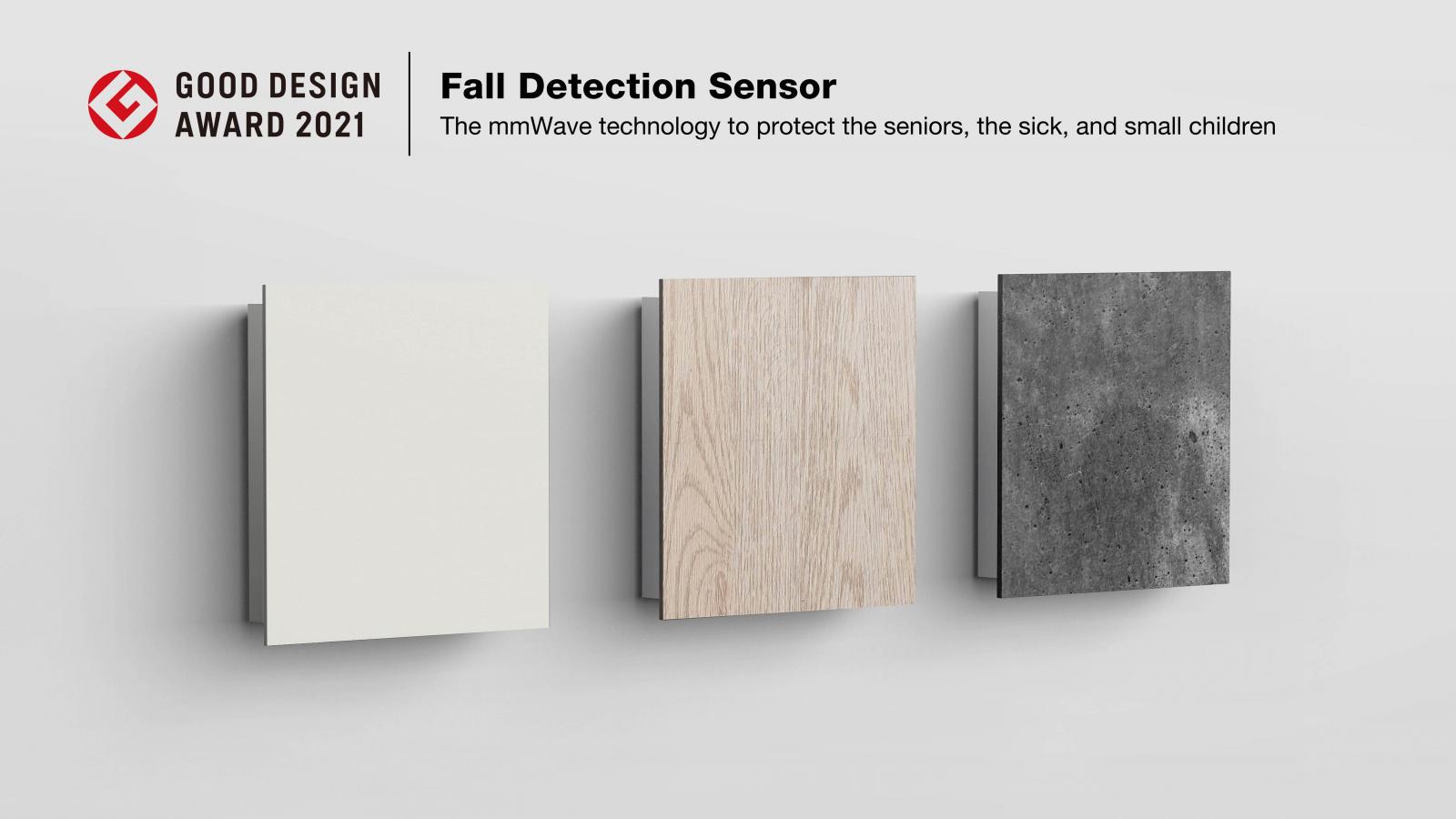 GOOD DESIGN
AWARD 2021

Fall Detection Sensor

The mmWave technology to protect the seniors, the sick, and small children